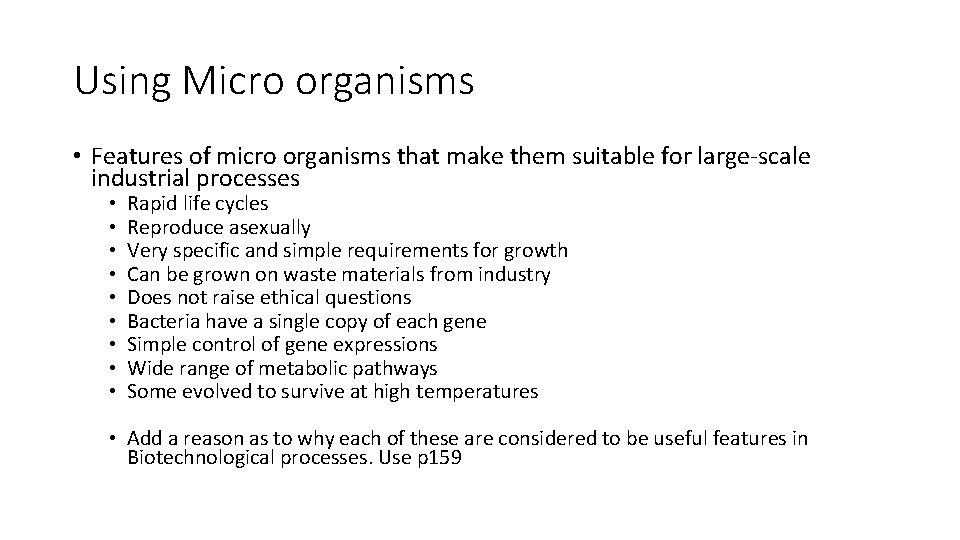 Using Micro organisms

• Features of micro organisms that make them suitable for large-scale industrial processes
  • Rapid life cycles
  • Reproduce asexually
  • Very specific and simple requirements for growth
  • Can be grown on waste materials from industry
  • Does not raise ethical questions
  • Bacteria have a single copy of each gene
  • Simple control of gene expressions
  • Wide range of metabolic pathways
  • Some evolved to survive at high temperatures

  • Add a reason as to why each of these are considered to be useful features in Biotechnological processes. Use p159